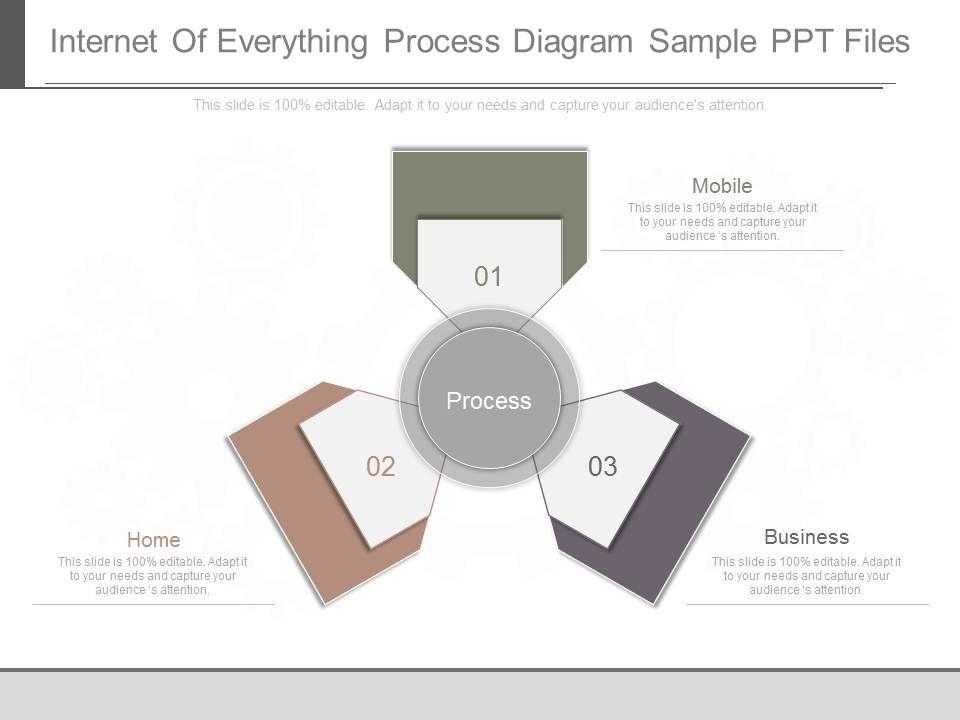 Internet Of Everything Process Diagram Sample PPT Files

This slide is 100% editable. Adapt it to your needs and capture your audience's attention.

Mobile
This slide is 100% editable. Adapt it to your needs and capture your audience 's attention.

01

Process

02

03

Home
This slide is 100% editable. Adapt it to your needs and capture your audience 's attention.

Business
This slide is 100% editable. Adapt it to your needs and capture your audience 's attention.